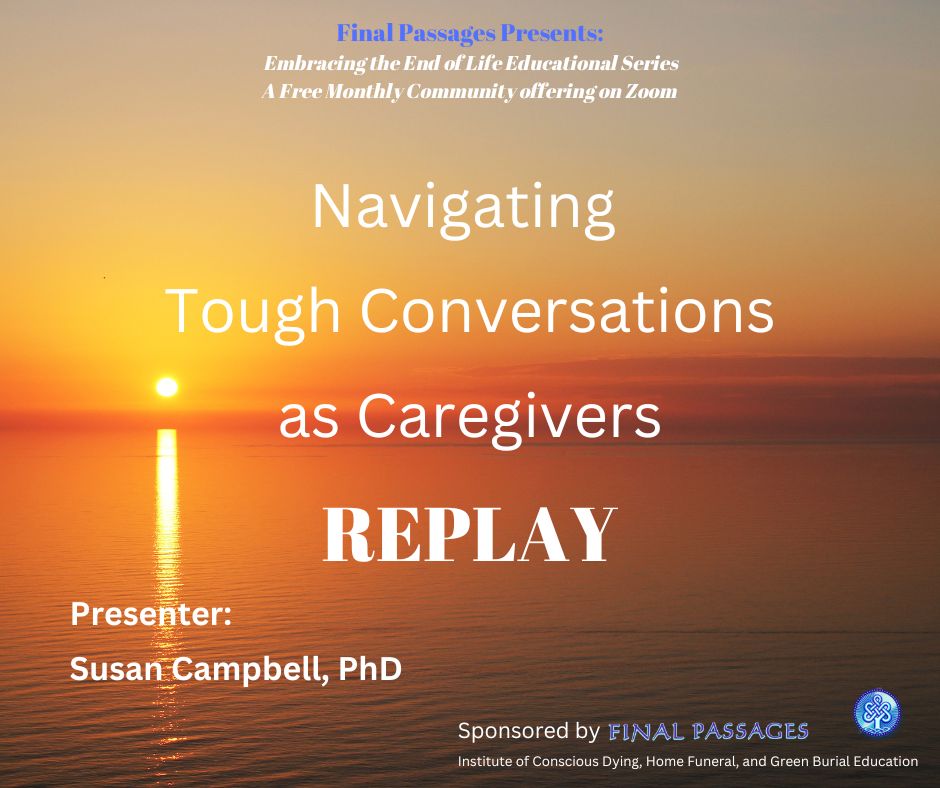 Final Passages Presents:
Embracing the End of Life Educational Series
A Free Monthly Community offering on Zoom

Navigating
Tough Conversations
as Caregivers

REPLAY

Presenter:
Susan Campbell, PhD

Sponsored by FINAL PASSAGES
Institute of Conscious Dying, Home Funeral, and Green Burial Education